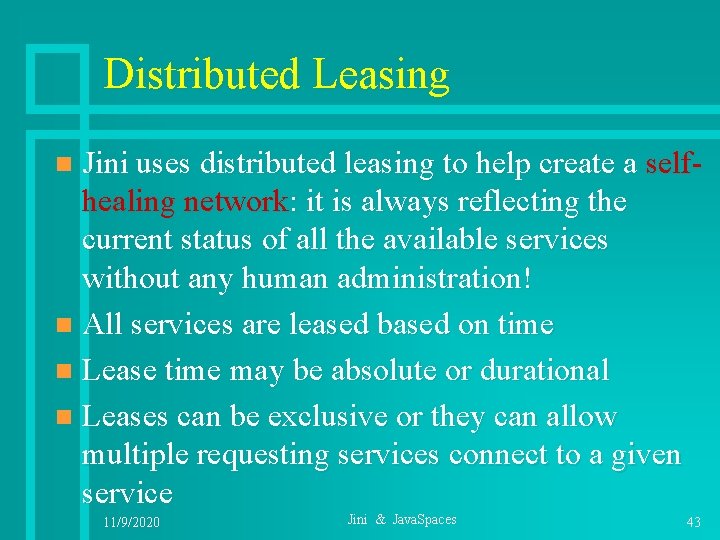 Distributed Leasing

Jini uses distributed leasing to help create a self-healing network: it is always reflecting the current status of all the available services without any human administration!

All services are leased based on time

Lease time may be absolute or durational

Leases can be exclusive or they can allow multiple requesting services connect to a given service

11/9/2020

Jini & JavaSpaces

43